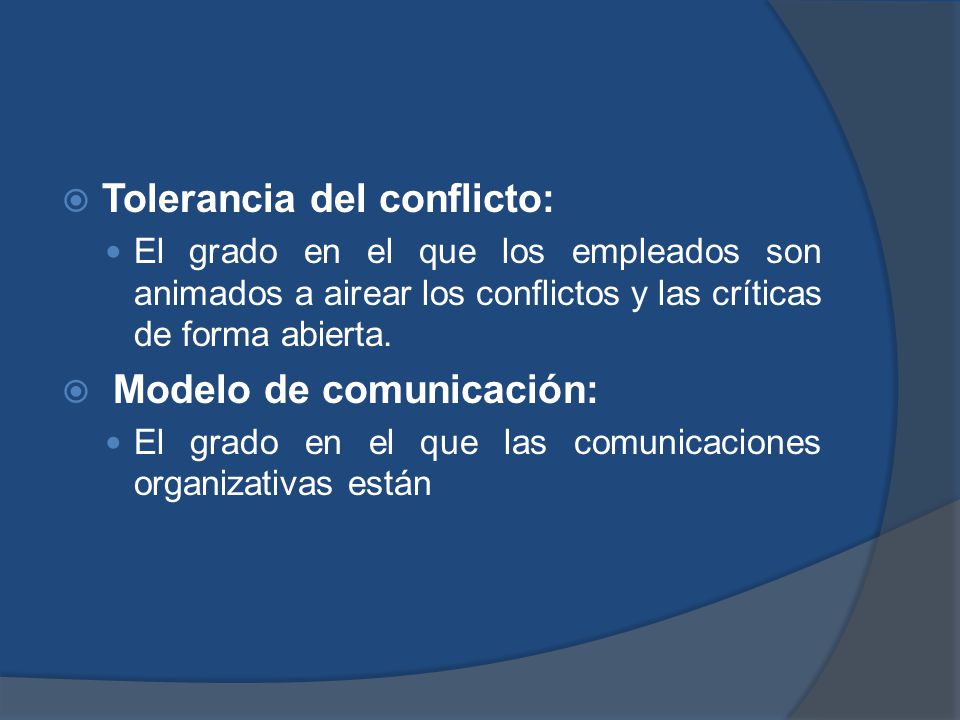 Tolerancia del conflicto:

El grado en el que los empleados son animados a airear los conflictos y las críticas de forma abierta.

Modelo de comunicación:

El grado en el que las comunicaciones organizativas están